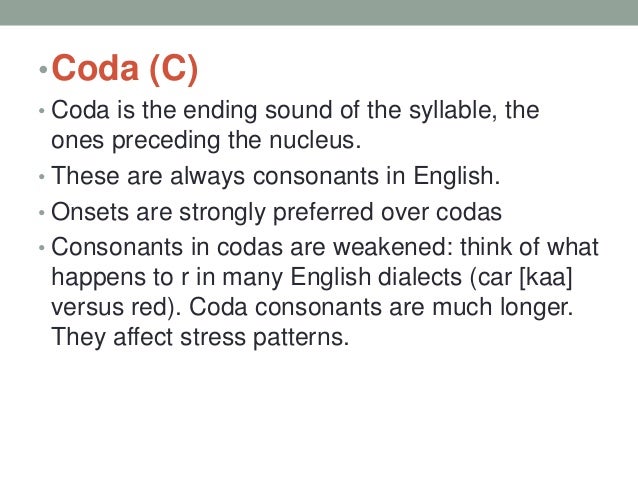 • Coda (C)

• Coda is the ending sound of the syllable, the ones preceding the nucleus.

• These are always consonants in English.

• Onsets are strongly preferred over codas

• Consonants in codas are weakened: think of what happens to r in many English dialects (car [kaa] versus red). Coda consonants are much longer. They affect stress patterns.